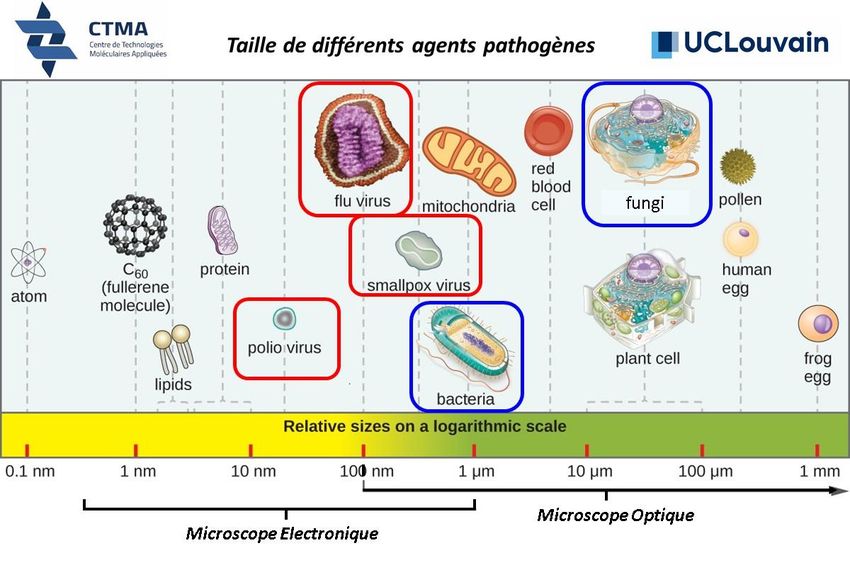 CTMA
Centre de Technologies Moléculaires Appliquées

Taille de différents agents pathogènes

UCLouvain

atom

$C_{60}$ (fullerene molecule)

lipids

protein

polio virus

flu virus

smallpox virus

mitochondria

bacteria

red blood cell

fungi

plant cell

pollen

human egg

frog egg

Relative sizes on a logarithmic scale

0.1 nm
1 nm
10 nm
100 nm
1 µm
10 µm
100 µm
1 mm

Microscope Electronique

Microscope Optique